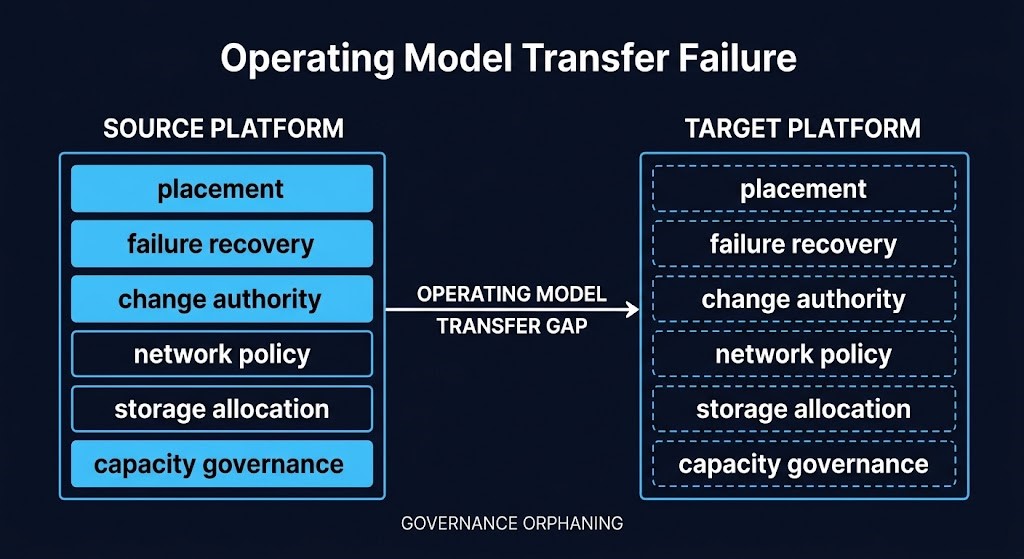 Operating Model Transfer Failure

SOURCE PLATFORM

placement

failure recovery

change authority

network policy

storage allocation

capacity governance

OPERATING MODEL TRANSFER GAP

TARGET PLATFORM

placement

failure recovery

change authority

network policy

storage allocation

capacity governance

GOVERNANCE ORPHANING